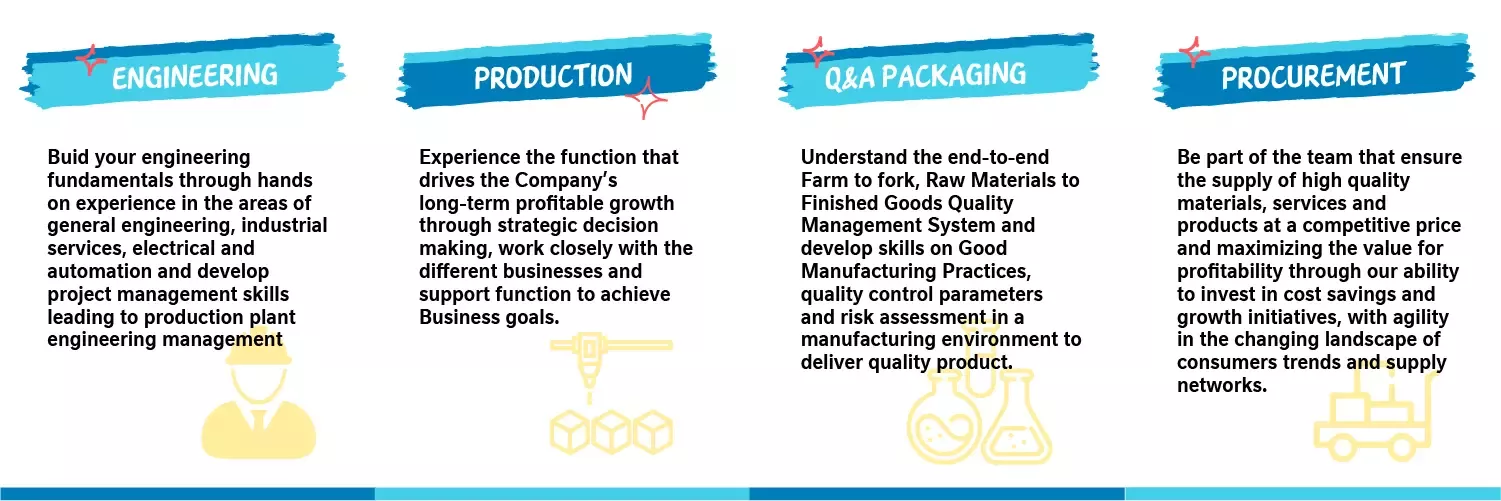 ENGINEERING

Buid your engineering fundamentals through hands on experience in the areas of general engineering, industrial services, electrical and automation and develop project management skills leading to production plant engineering management

PRODUCTION

Experience the function that drives the Company's long-term profitable growth through strategic decision making, work closely with the different businesses and support function to achieve Business goals.

Q&A PACKAGING

Understand the end-to-end Farm to fork, Raw Materials to Finished Goods Quality Management System and develop skills on Good Manufacturing Practices, quality control parameters and risk assessment in a manufacturing environment to deliver quality product.

PROCUREMENT

Be part of the team that ensure the supply of high quality materials, services and products at a competitive price and maximizing the value for profitability through our ability to invest in cost savings and growth initiatives, with agility in the changing landscape of consumers trends and supply networks.